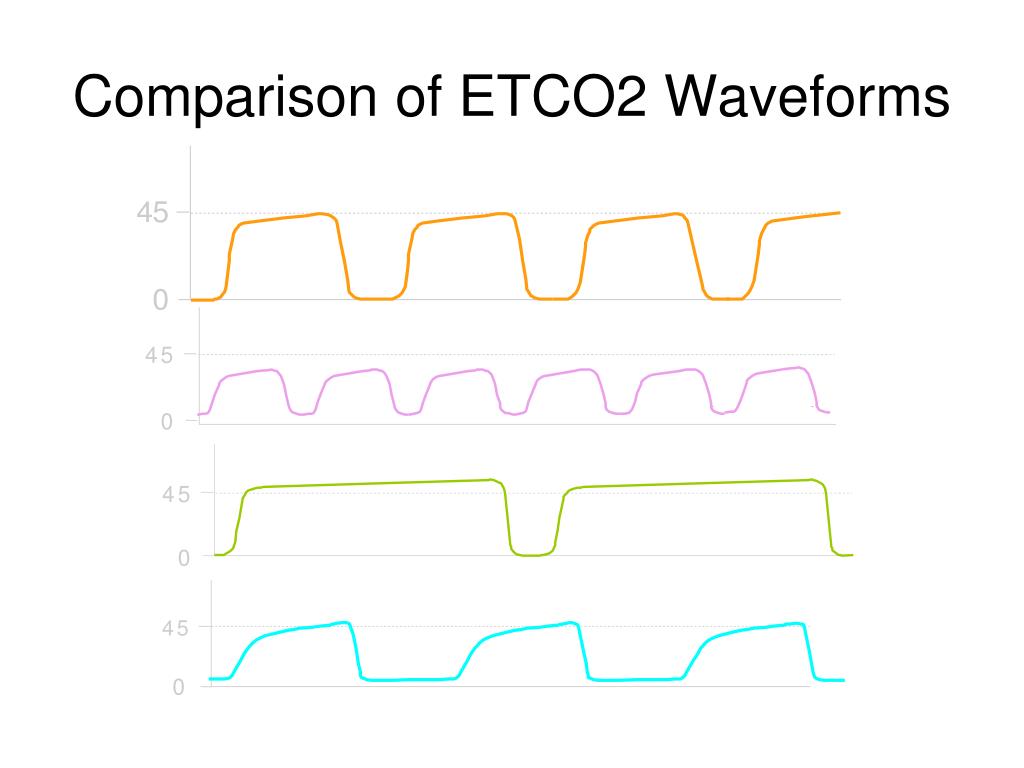 Comparison of ETCO2 Waveforms

45
0

45
0

45
0

45
0